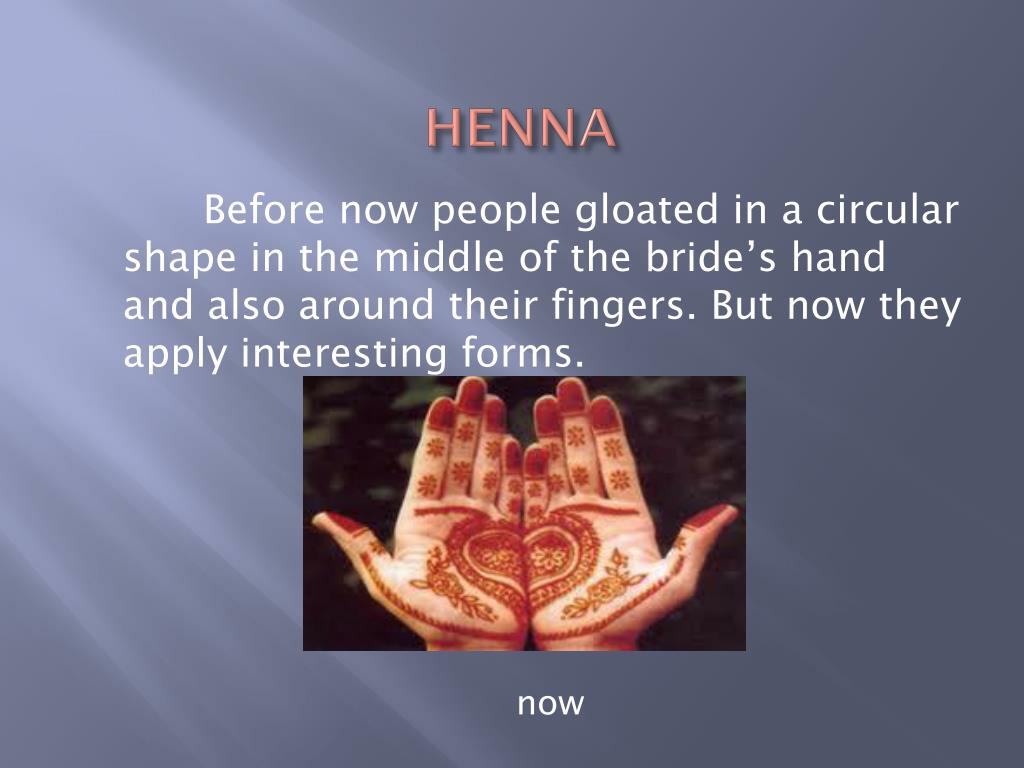 HENNA

Before now people gloated in a circular shape in the middle of the bride’s hand and also around their fingers. But now they apply interesting forms.

now